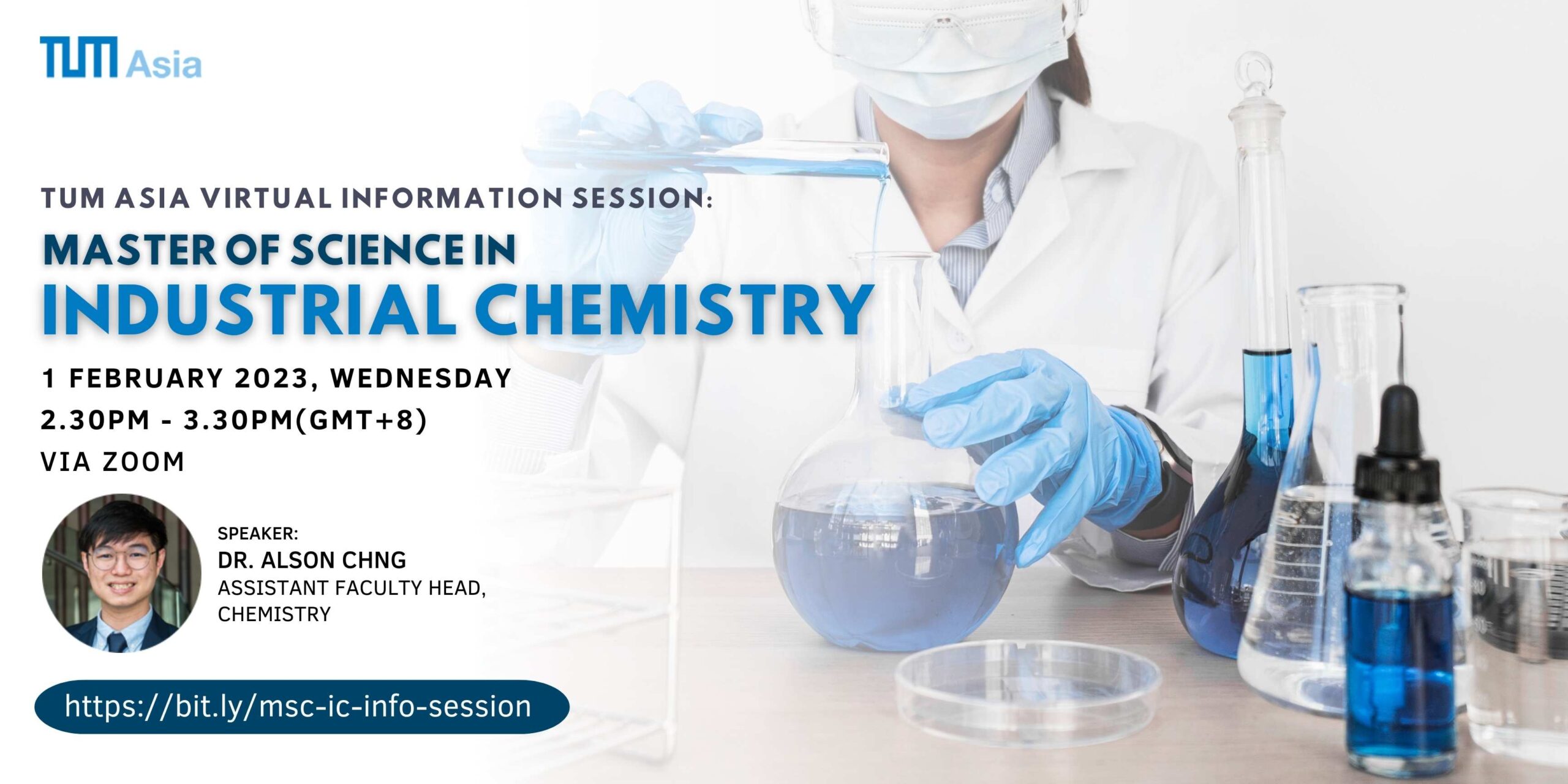 TUM Asia

TUM ASIA VIRTUAL INFORMATION SESSION:

MASTER OF SCIENCE IN
INDUSTRIAL CHEMISTRY

1 FEBRUARY 2023, WEDNESDAY
2.30PM - 3.30PM(GMT+8)
VIA ZOOM

SPEAKER:
DR. ALSON CHNG
ASSISTANT FACULTY HEAD, CHEMISTRY

https://bit.ly/msc-ic-info-session